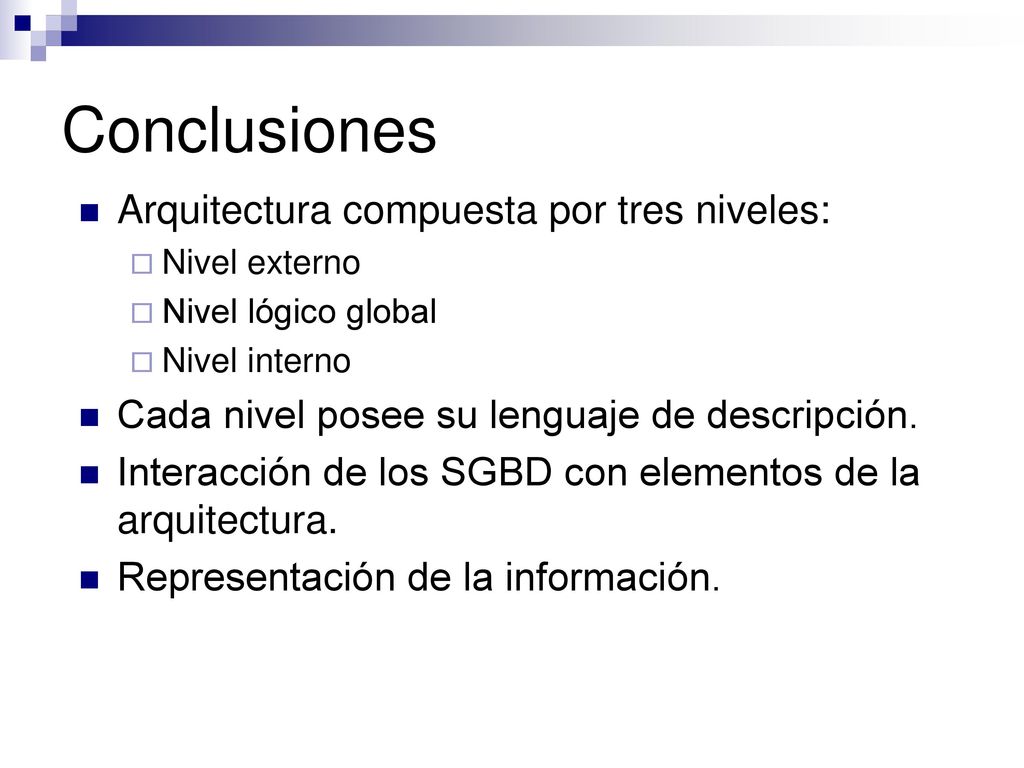 Conclusiones

Arquitectura compuesta por tres niveles:
Nivel externo
Nivel lógico global
Nivel interno

Cada nivel posee su lenguaje de descripción.

Interacción de los SGBD con elementos de la arquitectura.

Representación de la información.